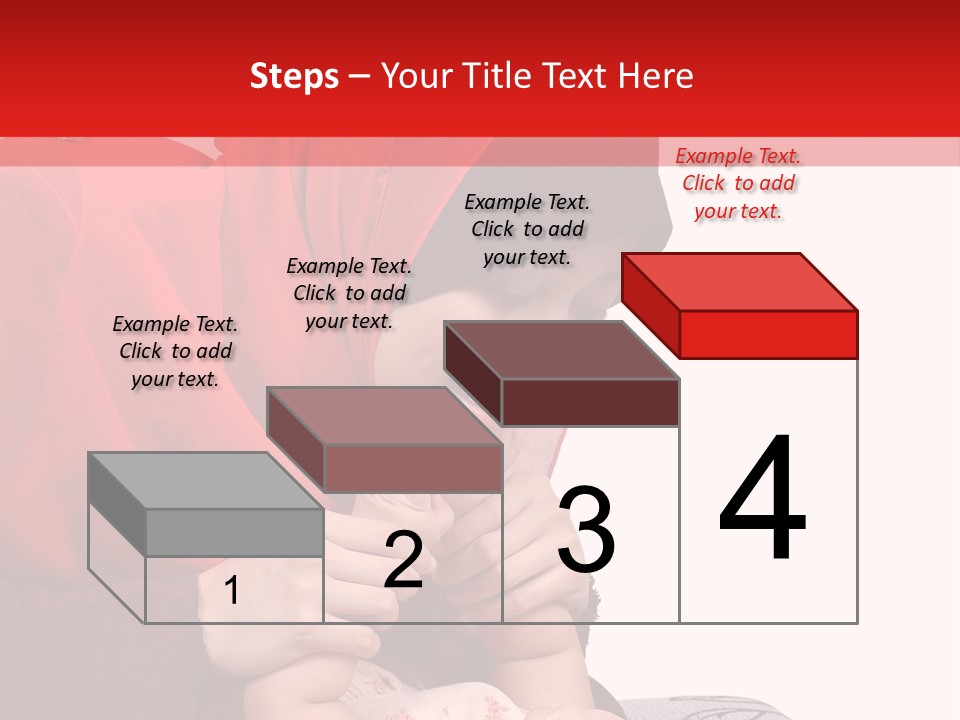 Steps – Your Title Text Here

Example Text. Click to add your text.

Example Text. Click to add your text.

Example Text. Click to add your text.

Example Text. Click to add your text.

1

2

3

4